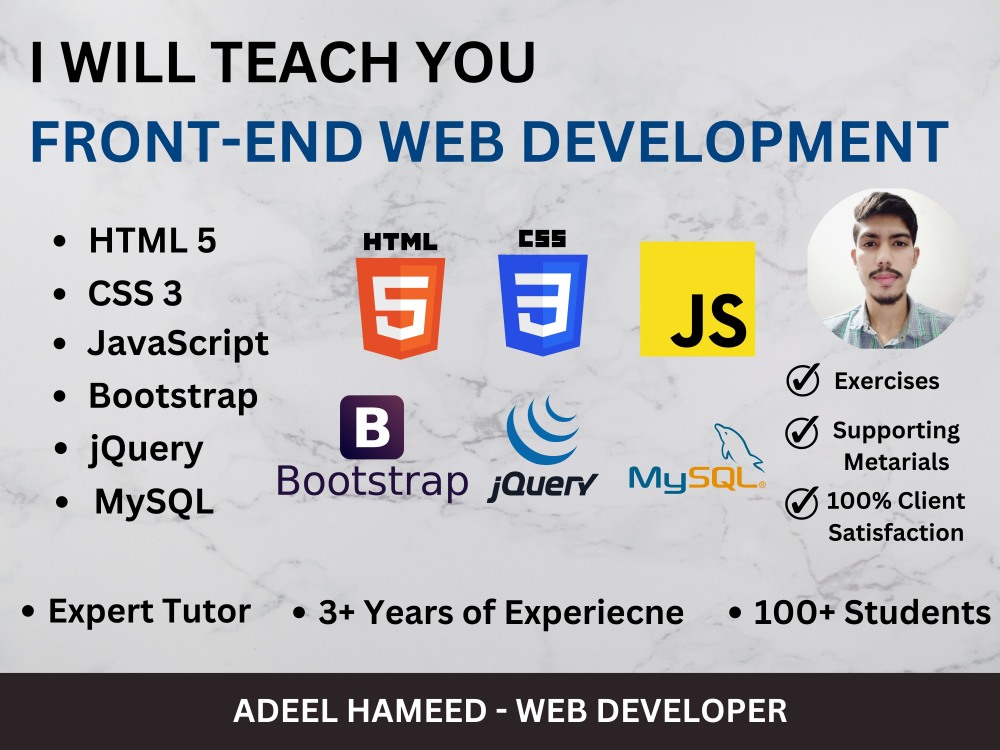 I WILL TEACH YOU
FRONT-END WEB DEVELOPMENT

• HTML 5
• CSS 3
• JavaScript
• Bootstrap
• jQuery
• MySQL

HTML 5
CSS 3
JS
B
Bootstrap
jQuery
MySQL

Exercises
Supporting Metarials
100% Client Satisfaction

• Expert Tutor • 3+ Years of Experiecne • 100+ Students

ADEEL HAMEED - WEB DEVELOPER